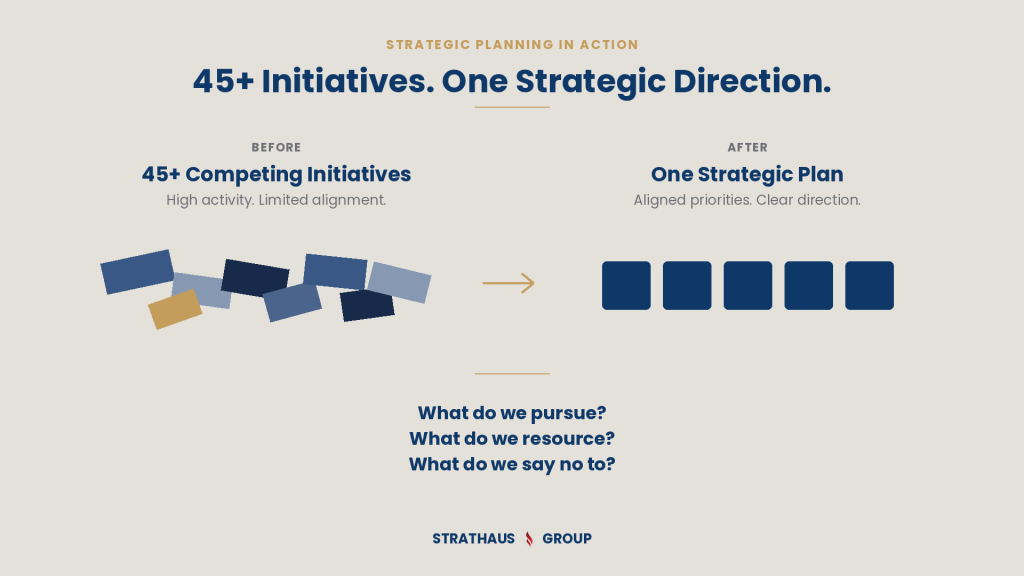 STRATEGIC PLANNING IN ACTION

45+ Initiatives. One Strategic Direction.

BEFORE

45+ Competing Initiatives

High activity. Limited alignment.

AFTER

One Strategic Plan

Aligned priorities. Clear direction.

What do we pursue?
What do we resource?
What do we say no to?

STRATHAUS GROUP